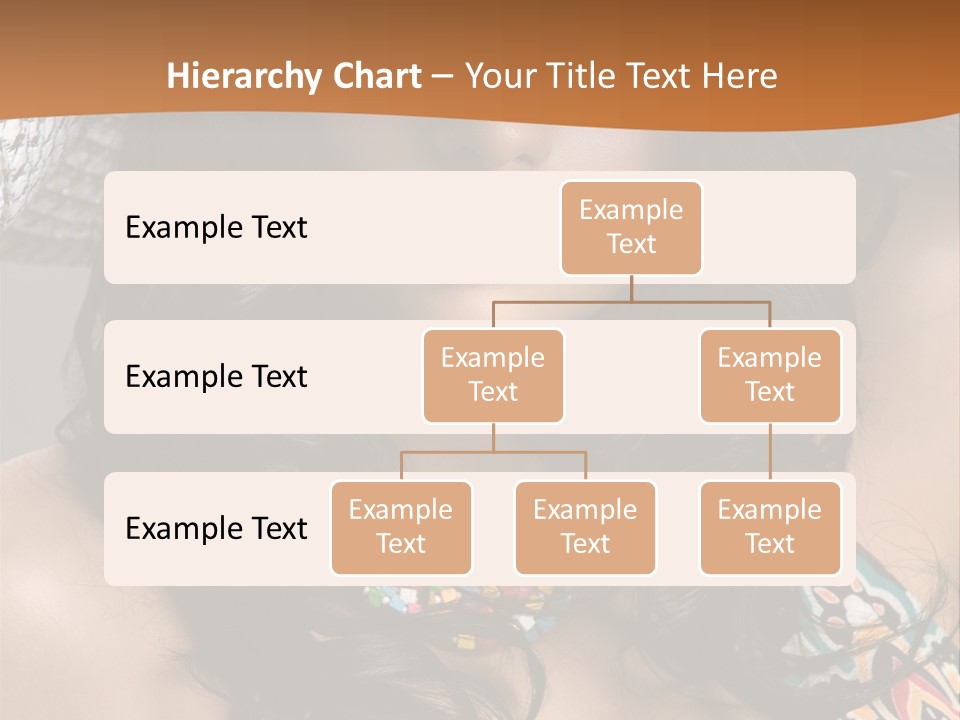 Hierarchy Chart – Your Title Text Here

Example Text

Example Text

Example Text

Example Text

Example Text

Example Text

Example Text

Example Text

Example Text